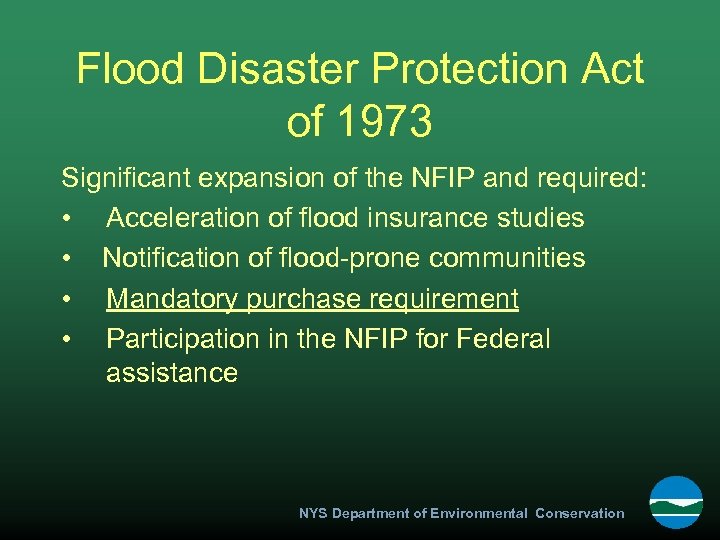 Flood Disaster Protection Act of 1973

Significant expansion of the NFIP and required:
• Acceleration of flood insurance studies
• Notification of flood-prone communities
• Mandatory purchase requirement
• Participation in the NFIP for Federal assistance

NYS Department of Environmental Conservation